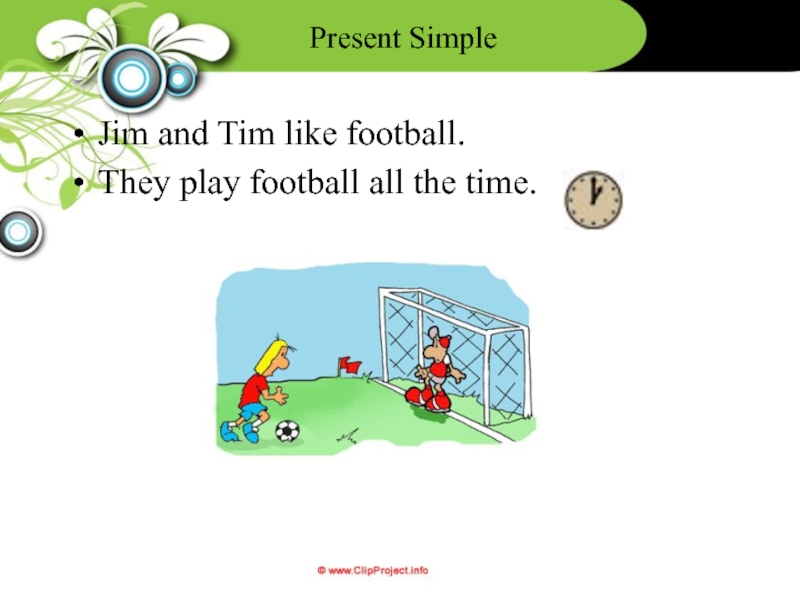 Present Simple

• Jim and Tim like football.
• They play football all the time.

© www.ClipProject.info